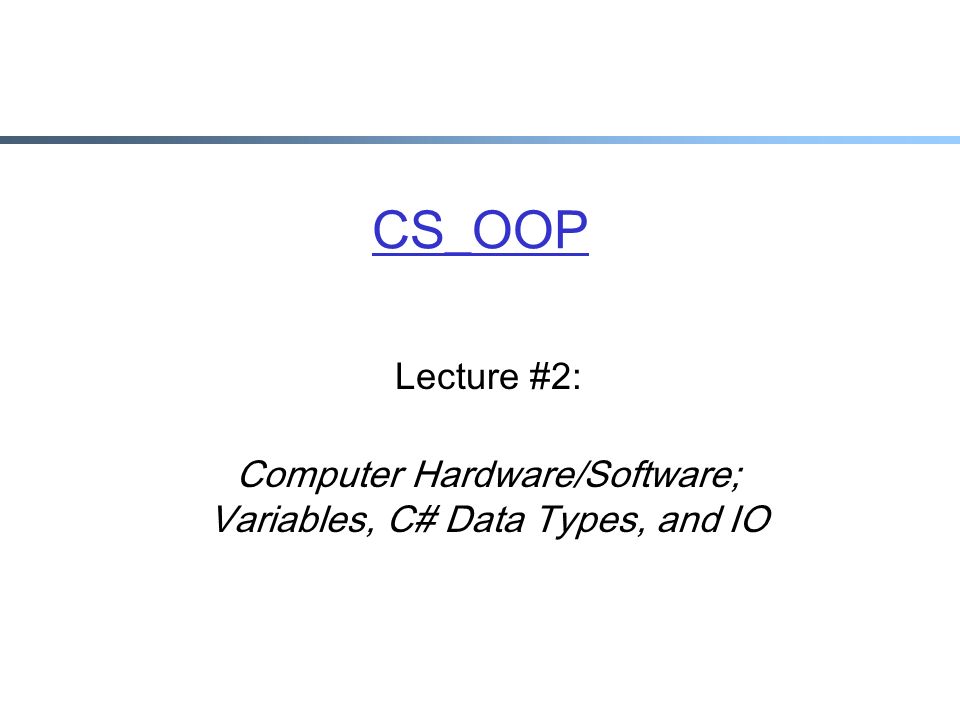 CS_OOP

Lecture #2:

Computer Hardware/Software;
Variables, C# Data Types, and IO